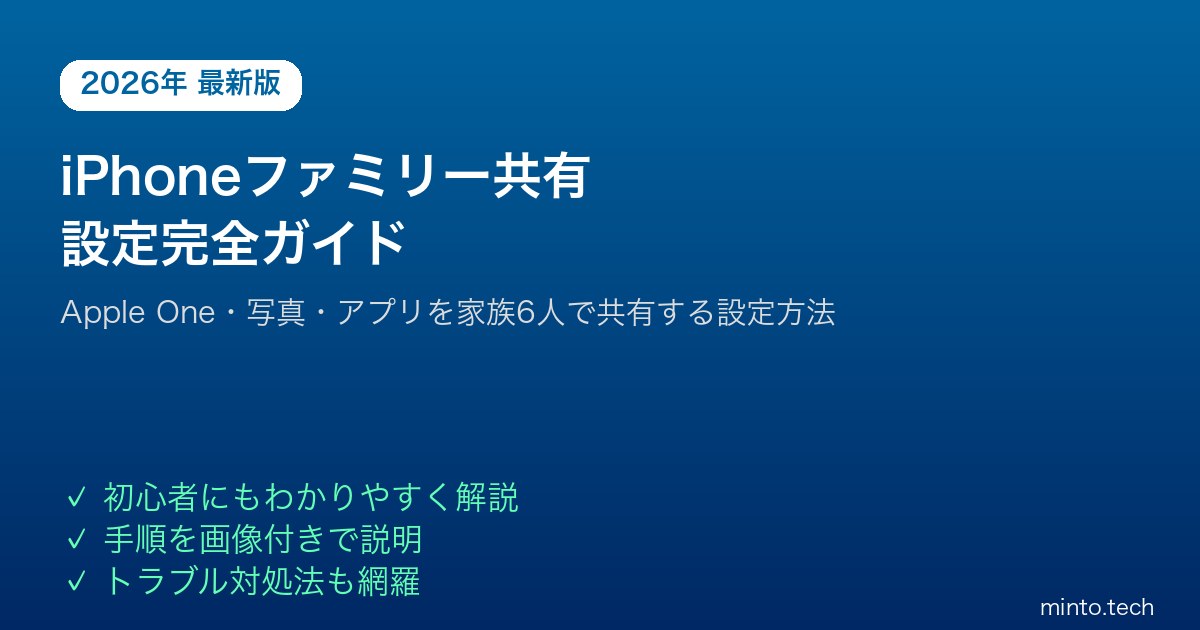 2026年 最新版

iPhoneファミリー共有
設定完全ガイド

Apple One・写真・アプリを家族6人で共有する設定方法

✓ 初心者にもわかりやすく解説
✓ 手順を画像付きで説明
✓ トラブル対処法も網羅

minto.tech